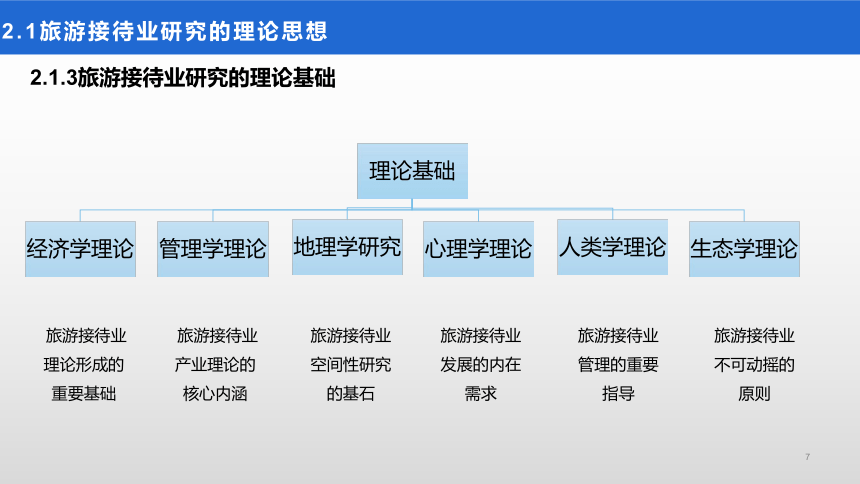 2.1旅游接待业研究的理论思想

2.1.3旅游接待业研究的理论基础

理论基础

经济学理论

管理学理论

地理学研究

心理学理论

人类学理论

生态学理论

旅游接待业理论形成的重要基础

旅游接待业产业理论的核心内涵

旅游接待业空间性研究的基石

旅游接待业发展的内在需求

旅游接待业管理的重要指导

旅游接待业不可动摇的原则

7